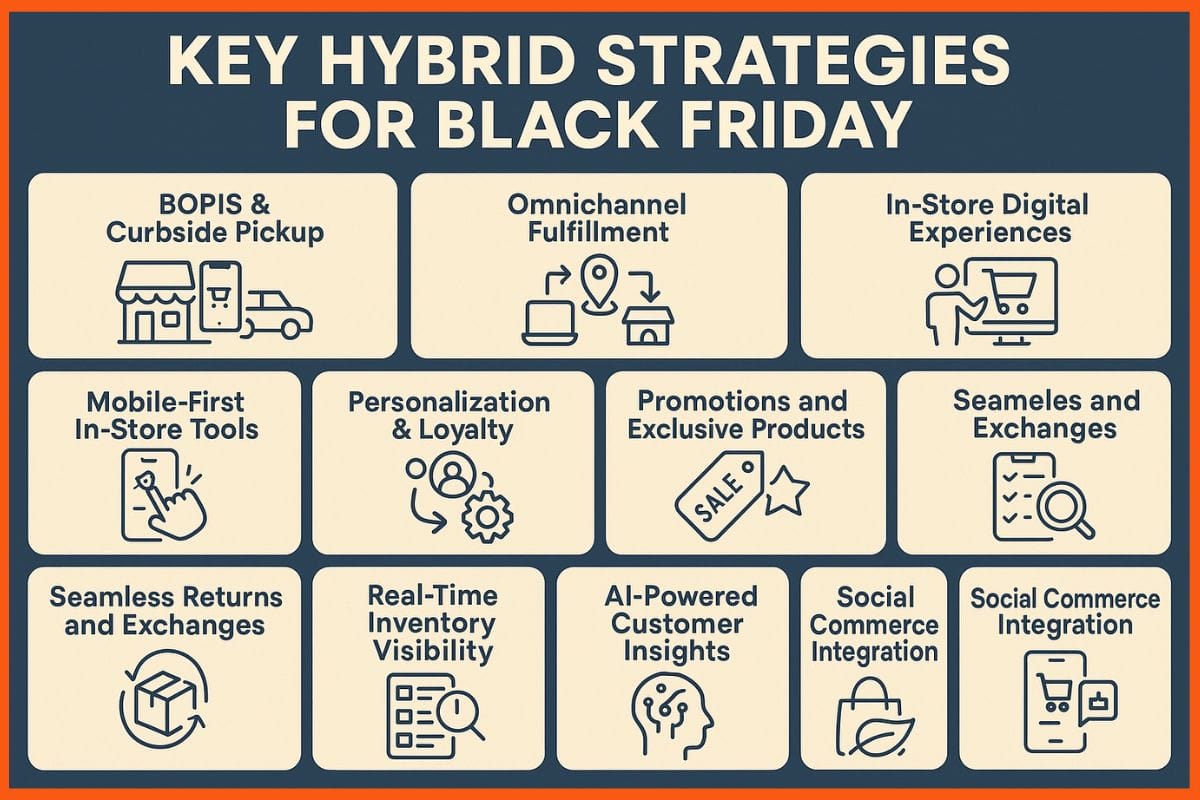 KEY HYBRID STRATEGIES FOR BLACK FRIDAY

BOPIS & Curbside Pickup

Omnichannel Fulfillment

In-Store Digital Experiences

Mobile-First In-Store Tools

Personalization & Loyalty

Promotions and Exclusive Products

SALE

Seameles and Exchanges

Seamless Returns and Exchanges

Real-Time Inventory Visibility

AI-Powered Customer Insights

Social Commerce Integration

Social Commerce Integration